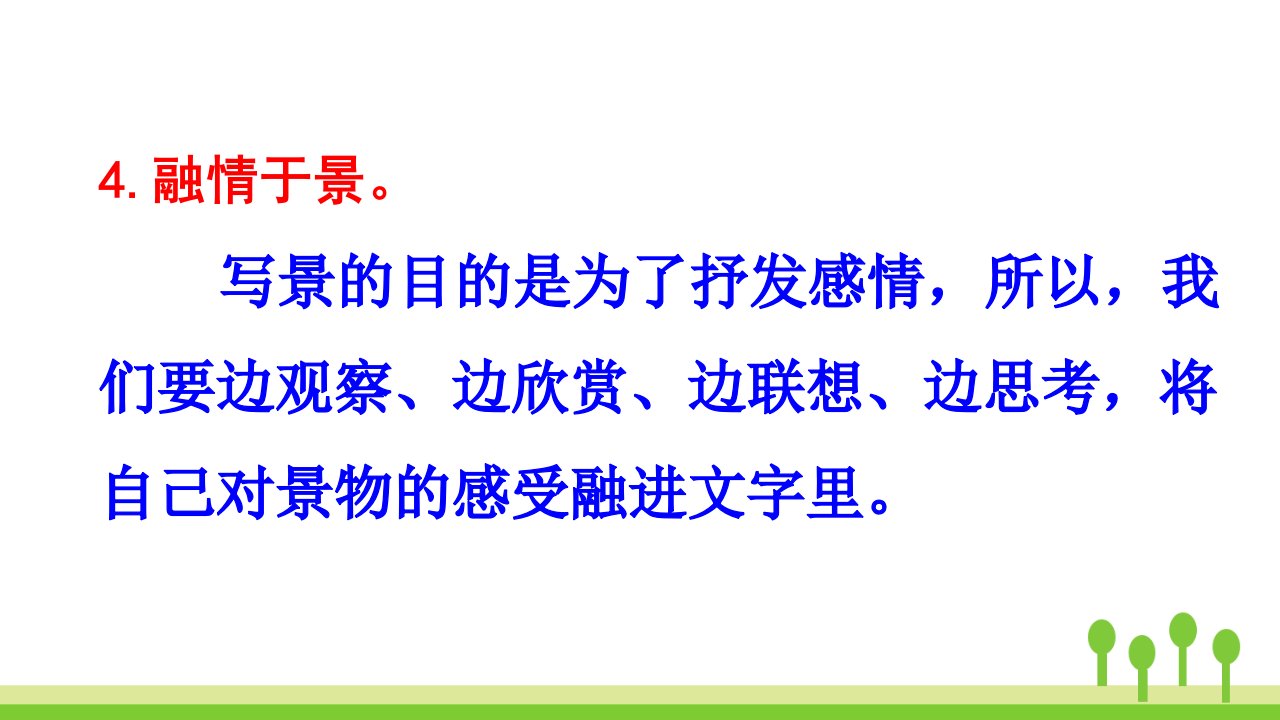 4. 融情于景。

写景的目的是为了抒发感情，所以，我们要边观察、边欣赏、边联想、边思考，将自己对景物的感受融进文字里。